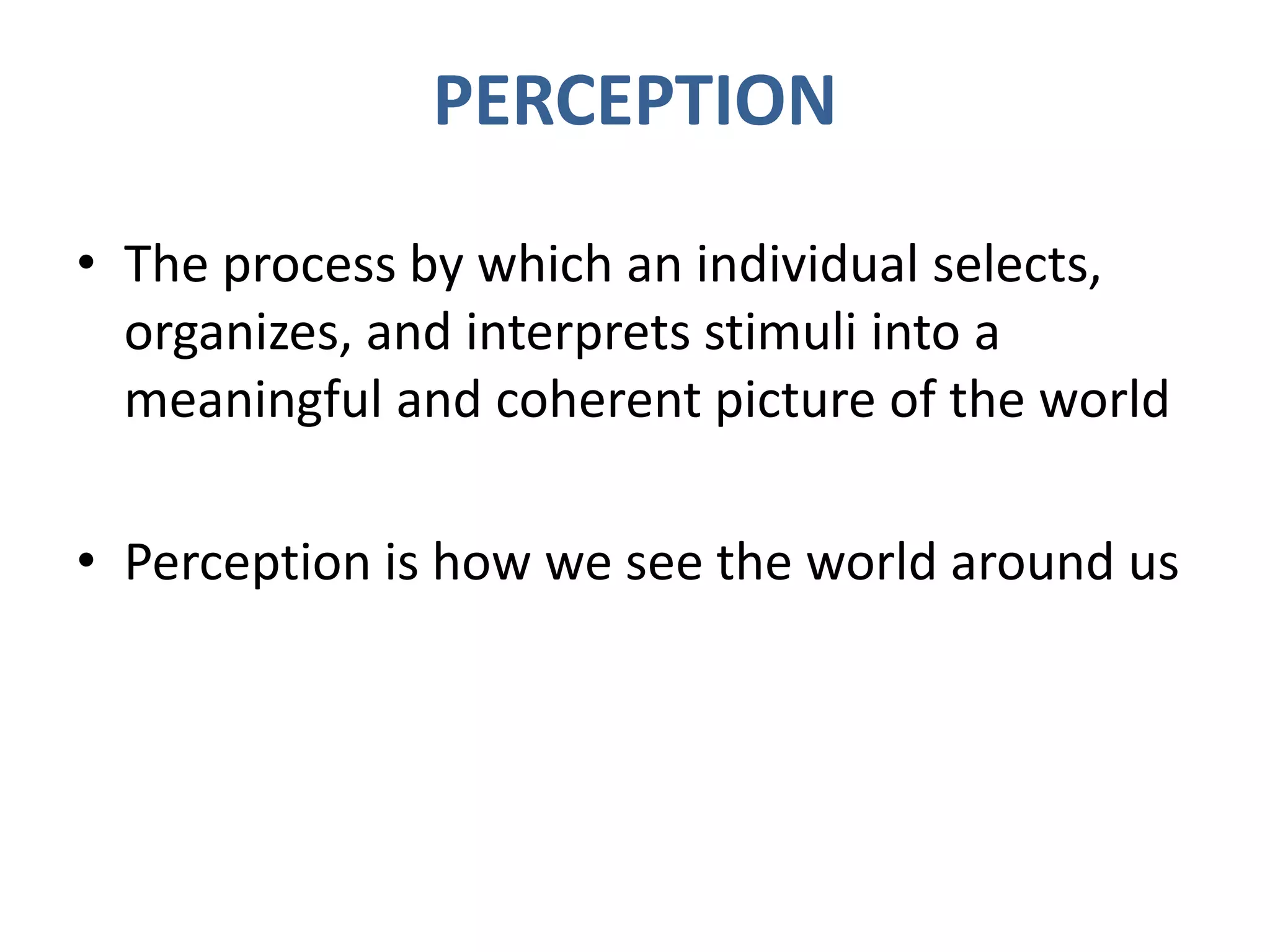 PERCEPTION

• The process by which an individual selects, organizes, and interprets stimuli into a meaningful and coherent picture of the world

• Perception is how we see the world around us